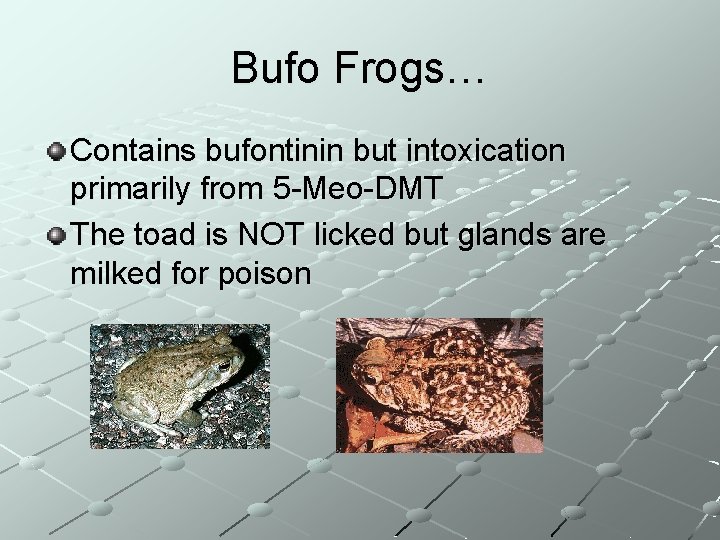 Bufo Frogs…

Contains bufontinin but intoxication primarily from 5-Meo-DMT

The toad is NOT licked but glands are milked for poison